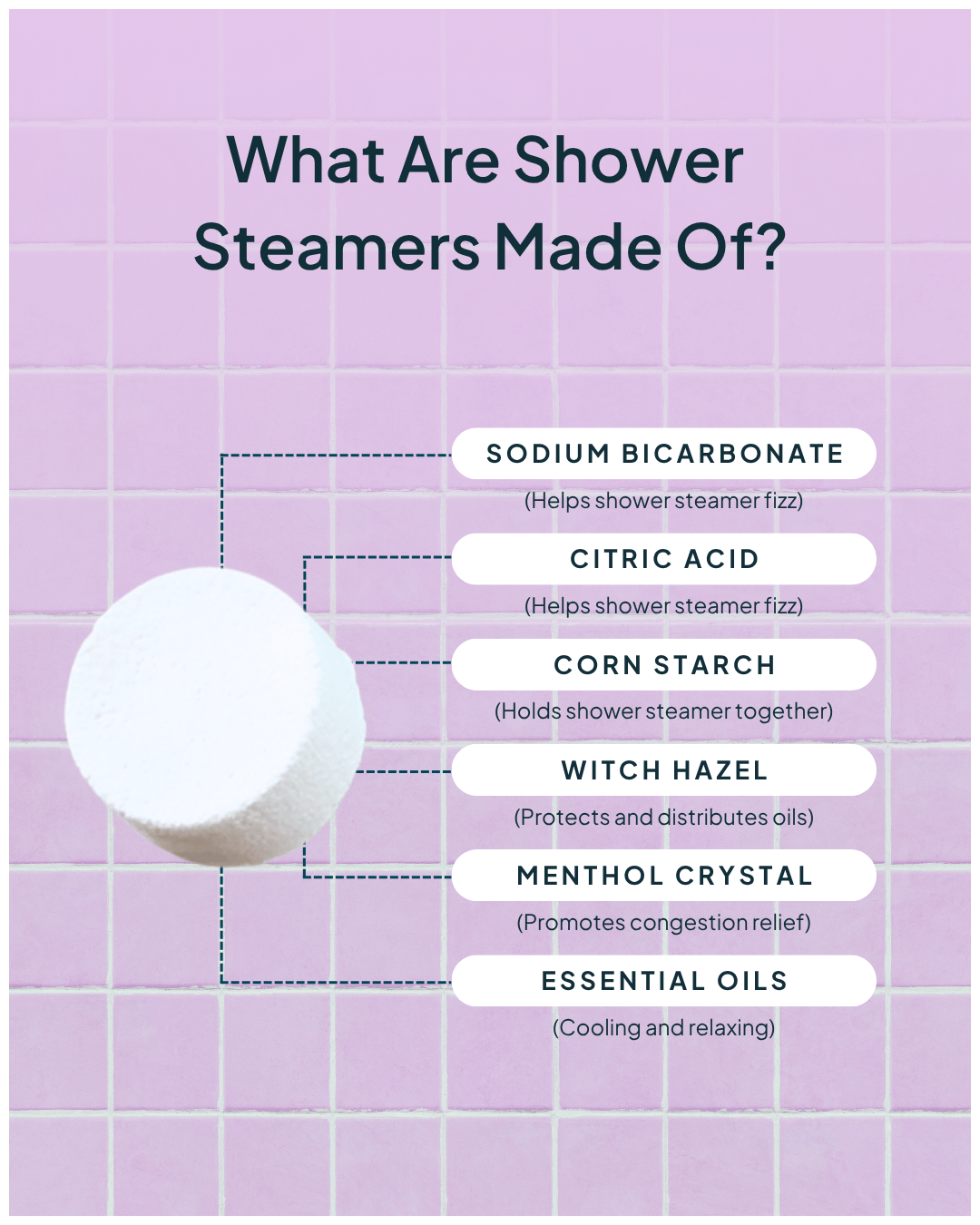 What Are Shower Steamers Made Of?

SODIUM BICARBONATE
(Helps shower steamer fizz)

CITRIC ACID
(Helps shower steamer fizz)

CORN STARCH
(Holds shower steamer together)

WITCH HAZEL
(Protects and distributes oils)

MENTHOL CRYSTAL
(Promotes congestion relief)

ESSENTIAL OILS
(Cooling and relaxing)